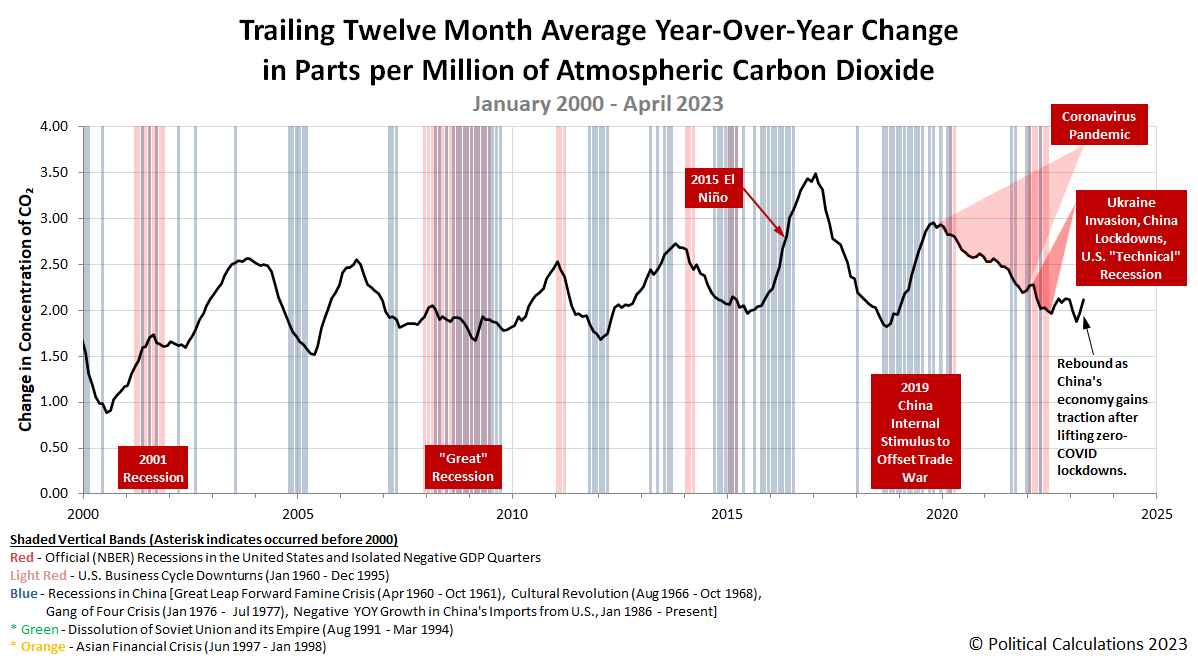 Trailing Twelve Month Average Year-Over-Year Change in Parts per Million of Atmospheric Carbon Dioxide

January 2000 - April 2023

Change in Concentration of $CO_2$

4.00
3.50
3.00
2.50
2.00
1.50
1.00
0.50
0.00

2000
2005
2010
2015
2020
2025

2001 Recession

"Great" Recession

2015 El Niño

2019 China Internal Stimulus to Offset Trade War

Coronavirus Pandemic

Ukraine Invasion, China Lockdowns, U.S. "Technical" Recession

Rebound as China's economy gains traction after lifting zero-COVID lockdowns.

Shaded Vertical Bands (Asterisk indicates occurred before 2000)
Red - Official (NBER) Recessions in the United States and Isolated Negative GDP Quarters
Light Red - U.S. Business Cycle Downturns (Jan 1960 - Dec 1995)
Blue - Recessions in China [Great Leap Forward Famine Crisis (Apr 1960 - Oct 1961), Cultural Revolution (Aug 1966 - Oct 1968), Gang of Four Crisis (Jan 1976 - Jul 1977), Negative YOY Growth in China's Imports from U.S., Jan 1986 - Present]
* Green - Dissolution of Soviet Union and its Empire (Aug 1991 - Mar 1994)
* Orange - Asian Financial Crisis (Jun 1997 - Jan 1998)

© Political Calculations 2023